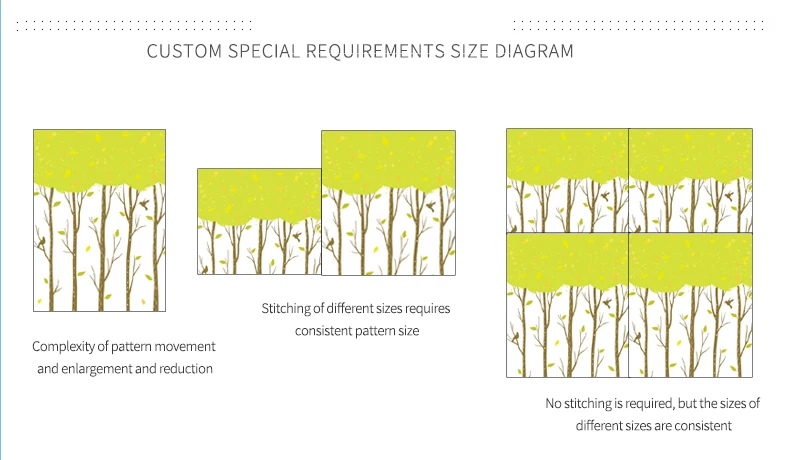 CUSTOM SPECIAL REQUIREMENTS SIZE DIAGRAM

Complexity of pattern movement and enlargement and reduction

Stitching of different sizes requires consistent pattern size

No stitching is required, but the sizes of different sizes are consistent